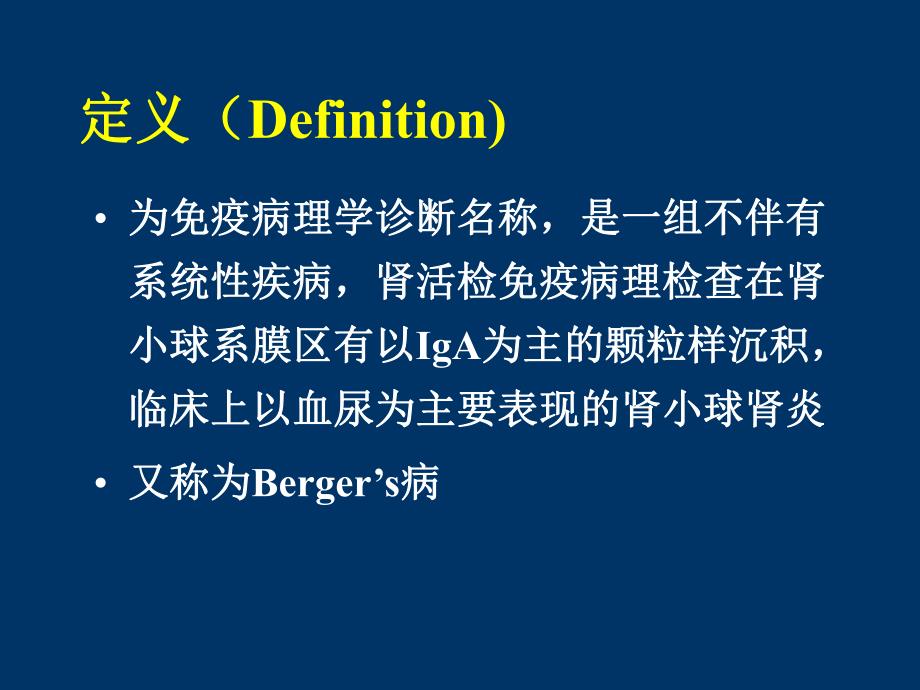 定义（Definition)

• 为免疫病理学诊断名称，是一组不伴有系统性疾病，肾活检免疫病理检查在肾小球系膜区有以IgA为主的颗粒样沉积，临床上以血尿为主要表现的肾小球肾炎

• 又称为Berger’s病